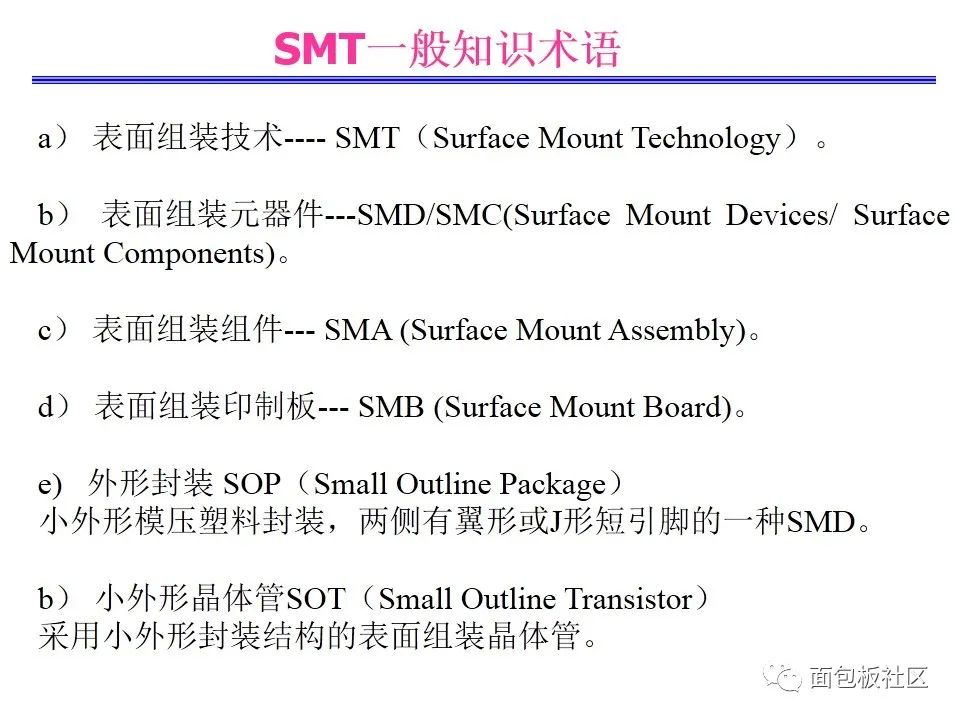 SMT一般知识术语

a） 表面组装技术---- SMT（Surface Mount Technology）。

b） 表面组装元器件---SMD/SMC(Surface Mount Devices/ Surface Mount Components)。

c） 表面组装组件--- SMA (Surface Mount Assembly)。

d） 表面组装印制板--- SMB (Surface Mount Board)。

e) 外形封装 SOP（Small Outline Package）
小外形模压塑料封装，两侧有翼形或J形短引脚的一种SMD。

b） 小外形晶体管SOT（Small Outline Transistor）
采用小外形封装结构的表面组装晶体管。

面包板社区